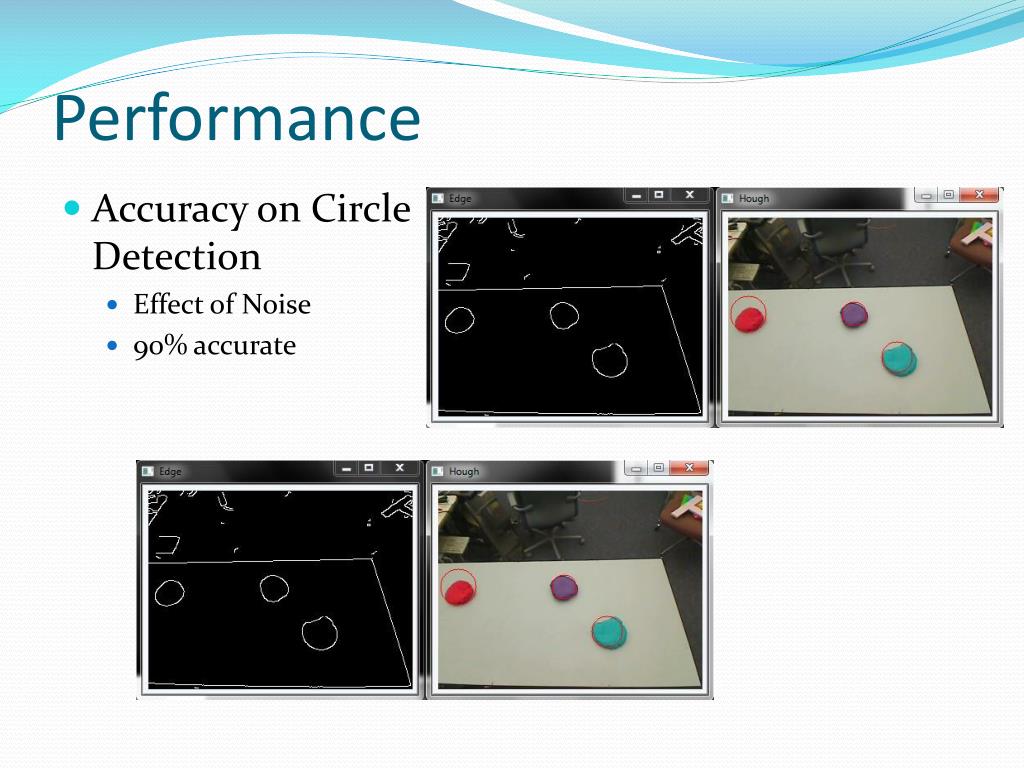 Performance

Accuracy on Circle Detection

Effect of Noise

90% accurate

Edge

Hough

Edge

Hough